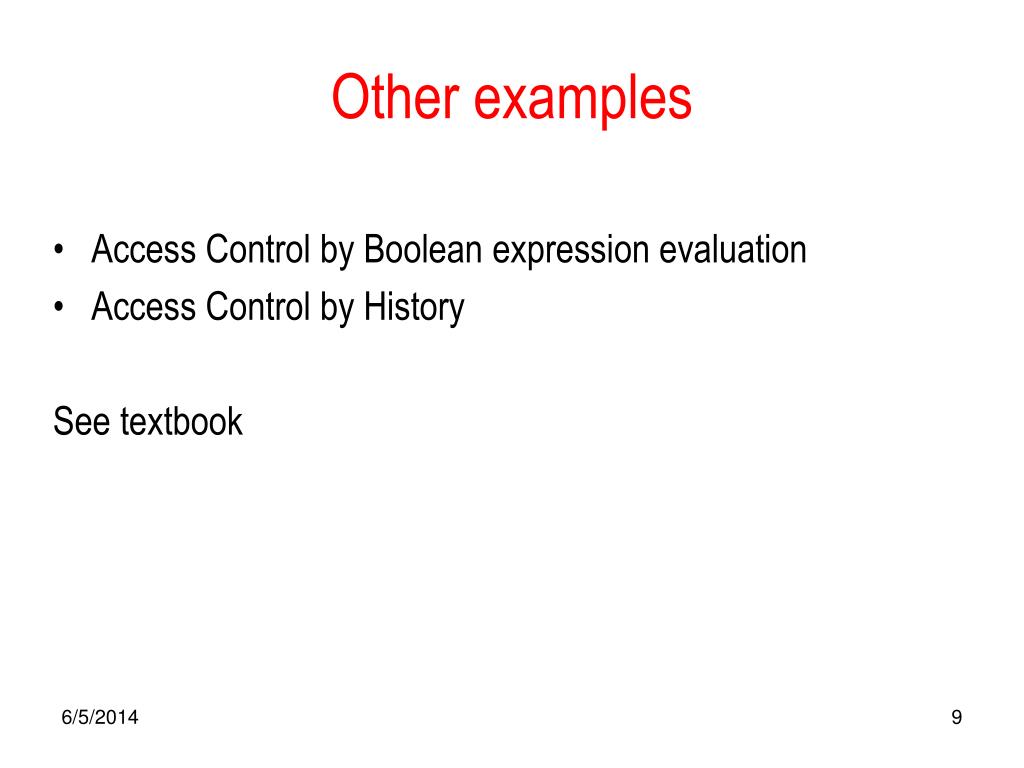 Other examples

• Access Control by Boolean expression evaluation
• Access Control by History

See textbook

6/5/2014

9